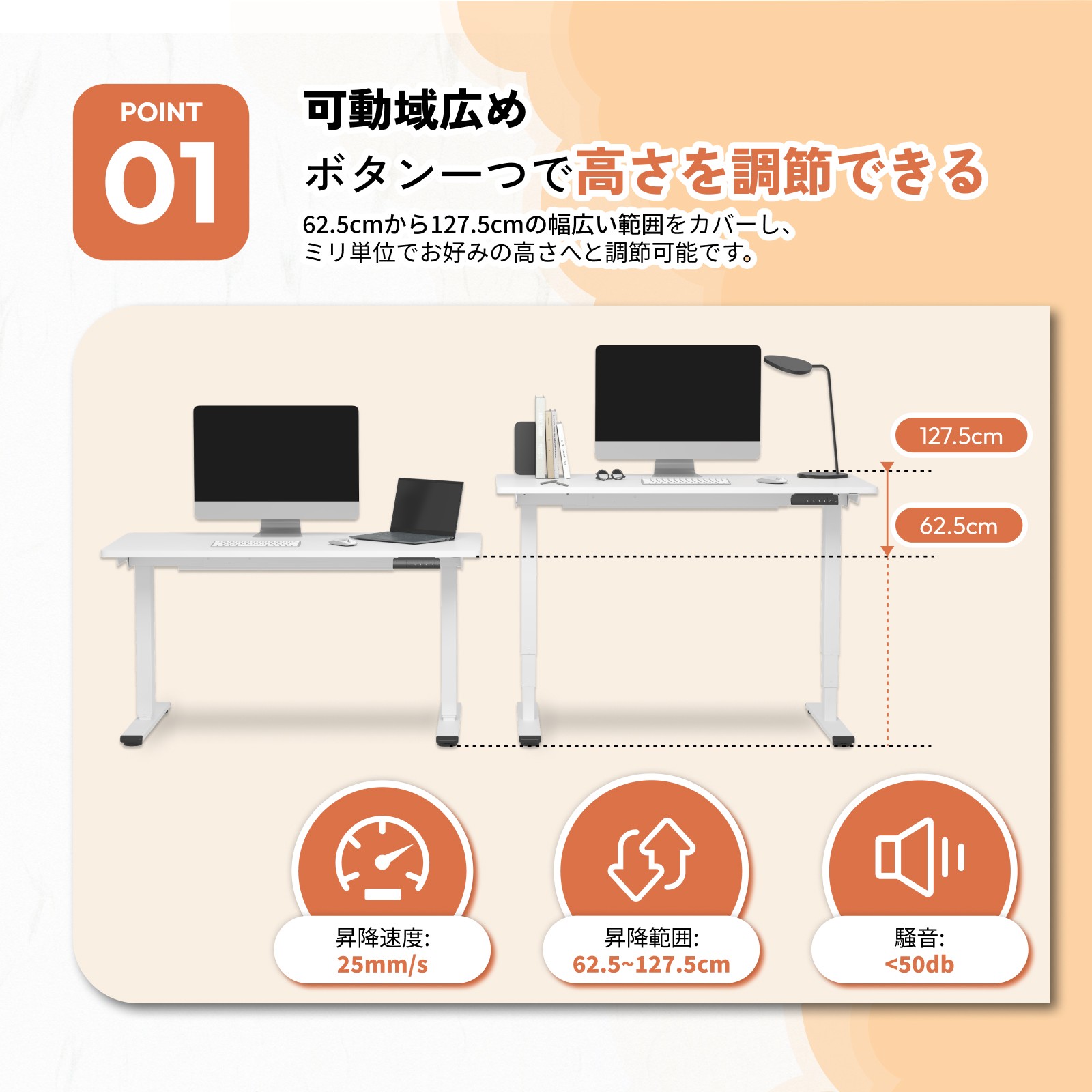 POINT
01

可動域広め

ボタン一つで高さを調節できる

62.5cmから127.5cmの幅広い範囲をカバーし、ミリ単位でお好みの高さへと調節可能です。

127.5cm

62.5cm

昇降速度:
25mm/s

昇降範囲:
62.5~127.5cm

騒音:
<50db